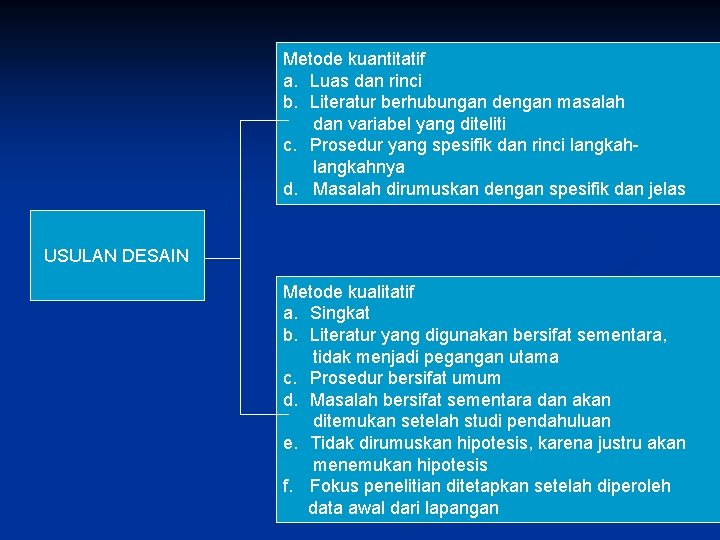 USULAN DESAIN

Metode kuantitatif
a. Luas dan rinci
b. Literatur berhubungan dengan masalah dan variabel yang diteliti
c. Prosedur yang spesifik dan rinci langkah-langkahnya
d. Masalah dirumuskan dengan spesifik dan jelas

Metode kualitatif
a. Singkat
b. Literatur yang digunakan bersifat sementara, tidak menjadi pegangan utama
c. Prosedur bersifat umum
d. Masalah bersifat sementara dan akan ditemukan setelah studi pendahuluan
e. Tidak dirumuskan hipotesis, karena justru akan menemukan hipotesis
f. Fokus penelitian ditetapkan setelah diperoleh data awal dari lapangan